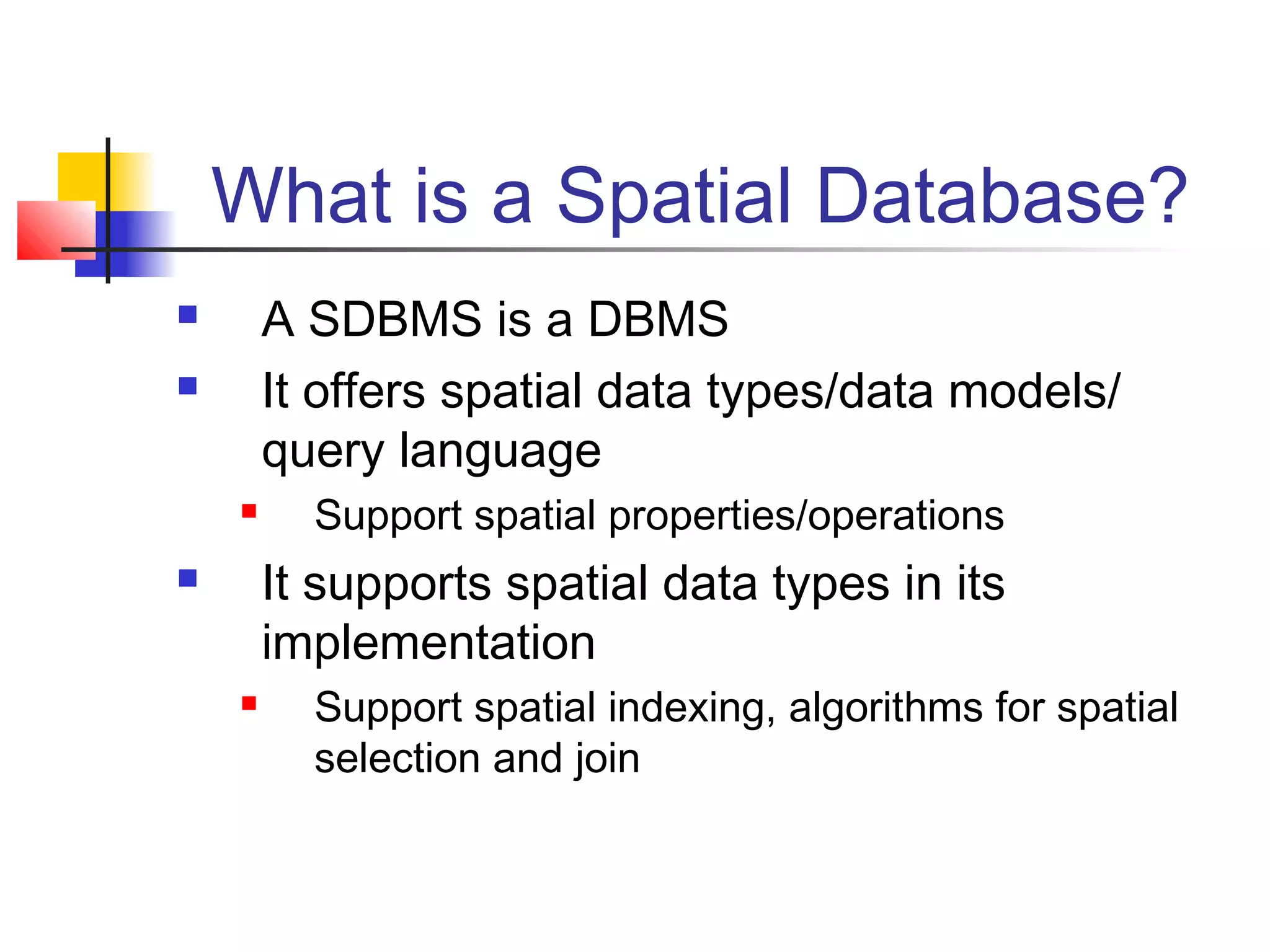 What is a Spatial Database?

- A SDBMS is a DBMS
- It offers spatial data types/data models/ query language
  - Support spatial properties/operations
- It supports spatial data types in its implementation
  - Support spatial indexing, algorithms for spatial selection and join